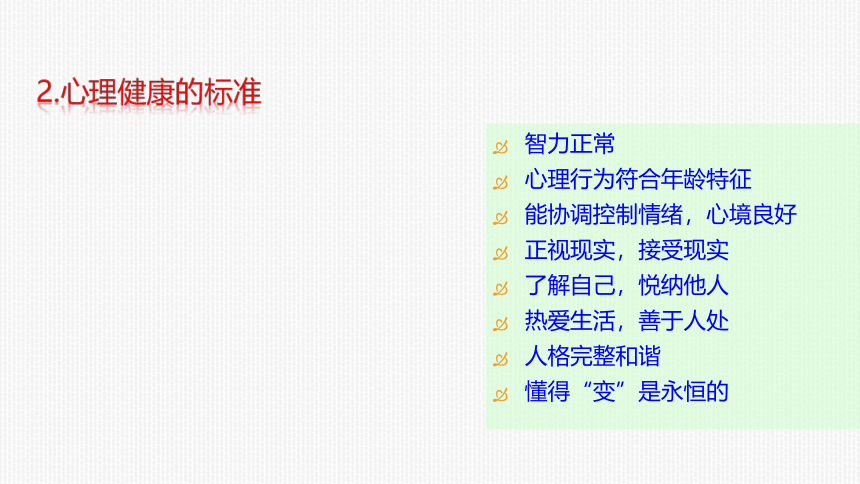 2.心理健康的标准

智力正常
心理行为符合年龄特征
能协调控制情绪，心境良好
正视现实，接受现实
了解自己，悦纳他人
热爱生活，善于人处
人格完整和谐
懂得“变”是永恒的